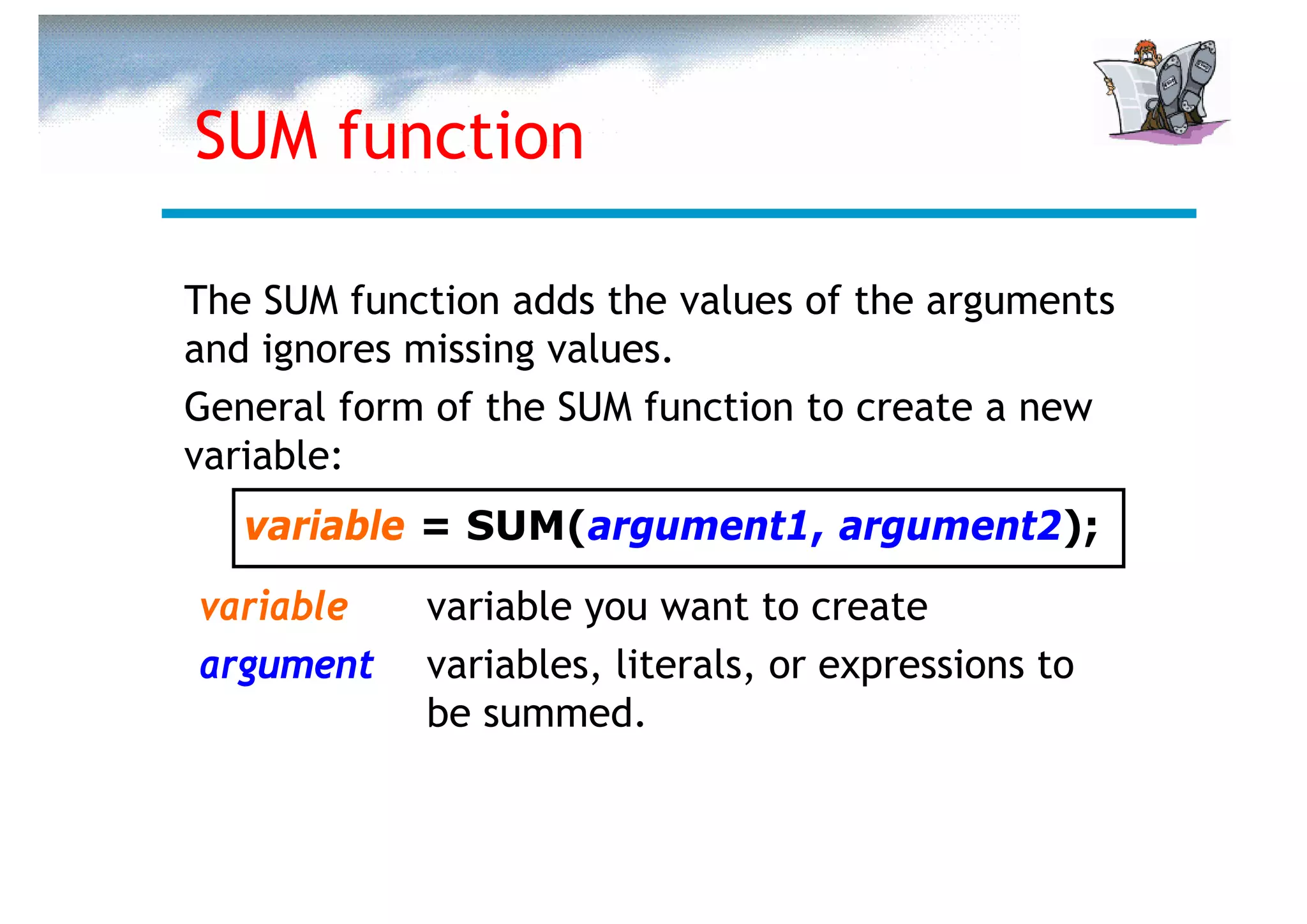 SUM function

The SUM function adds the values of the arguments and ignores missing values.

General form of the SUM function to create a new variable:

variable = SUM(argument1, argument2);

variable variable you want to create

argument variables, literals, or expressions to be summed.